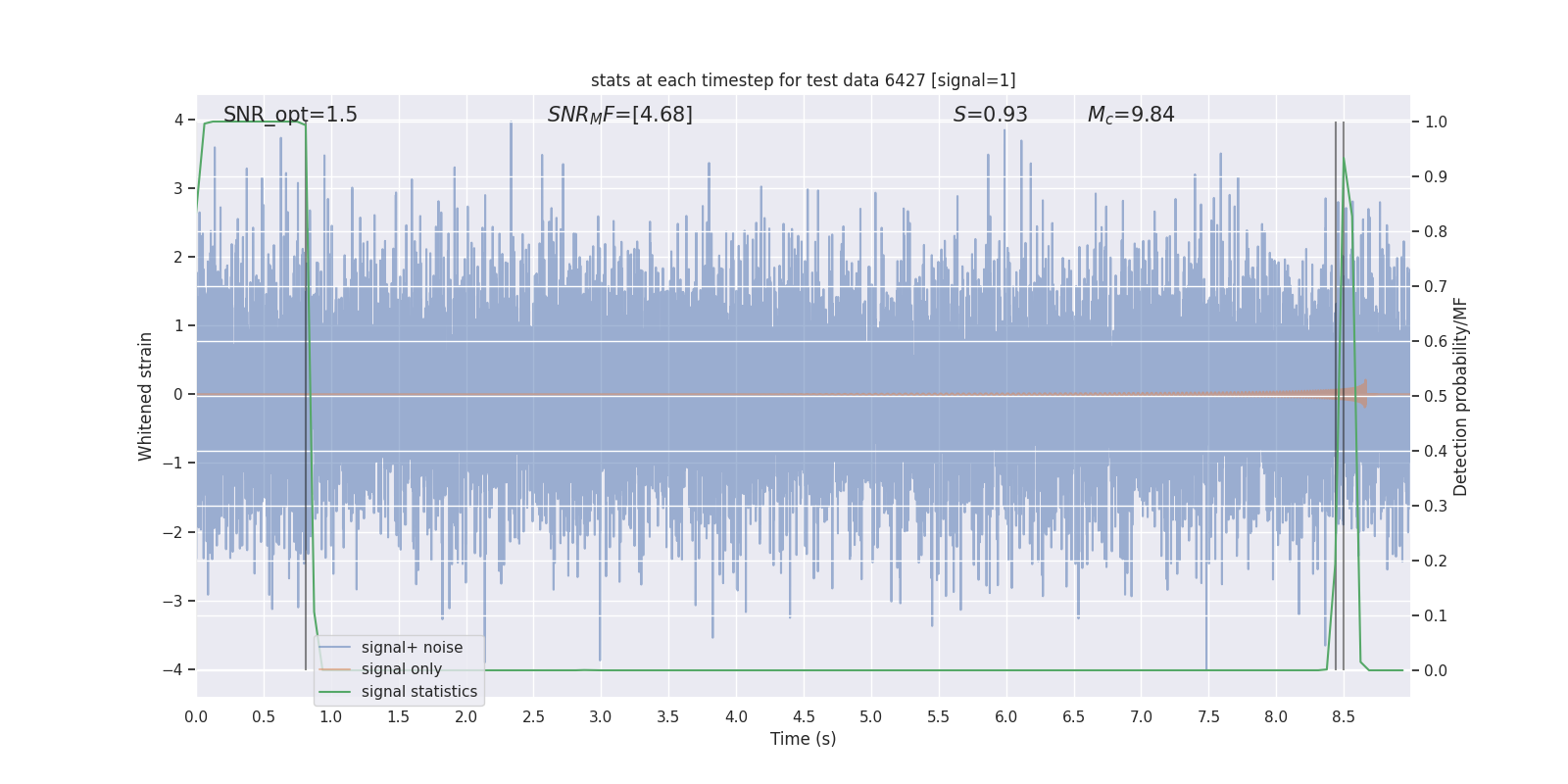 stats at each timestep for test data 6427 [signal=1]

SNR_opt=1.5

$SNR_MF$=[4.68]

$S$=0.93

$M_c$=9.84

Whitened strain

4
3
2
1
0
−1
−2
−3
−4

Detection probability/MF

1.0
0.9
0.8
0.7
0.6
0.5
0.4
0.3
0.2
0.1
0.0

signal+ noise
signal only
signal statistics

0.0 0.5 1.0 1.5 2.0 2.5 3.0 3.5 4.0 4.5 5.0 5.5 6.0 6.5 7.0 7.5 8.0 8.5

Time (s)